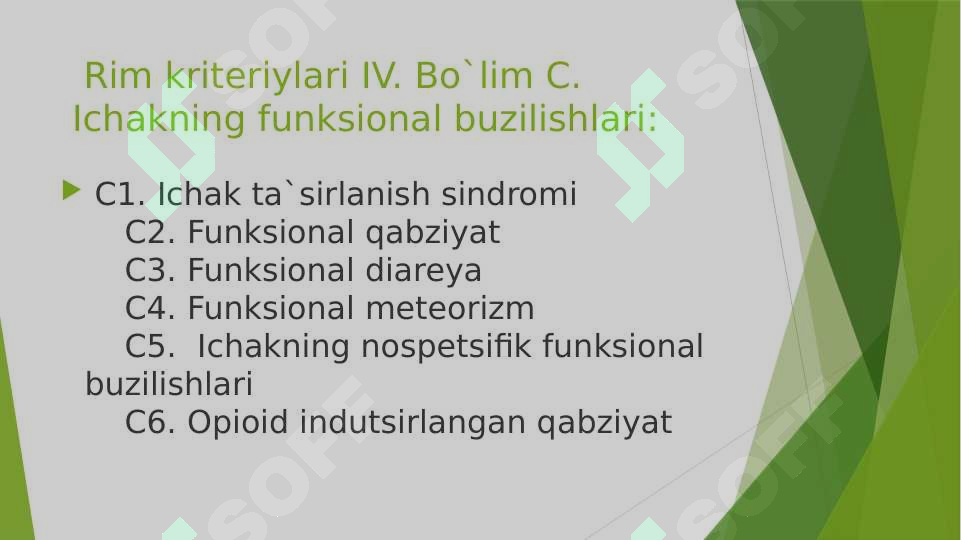 Rim kriteriylari IV. Bo`lim C. Ichakning funksional buzilishlari:

C1. Ichak ta`sirlanish sindromi
C2. Funksional qabziyat
C3. Funksional diareya
C4. Funksional meteorizm
C5. Ichakning nospetsifik funksional buzilishlari
C6. Opioid indutsirlangan qabziyat

SOFT SOFT SOFT SOFT